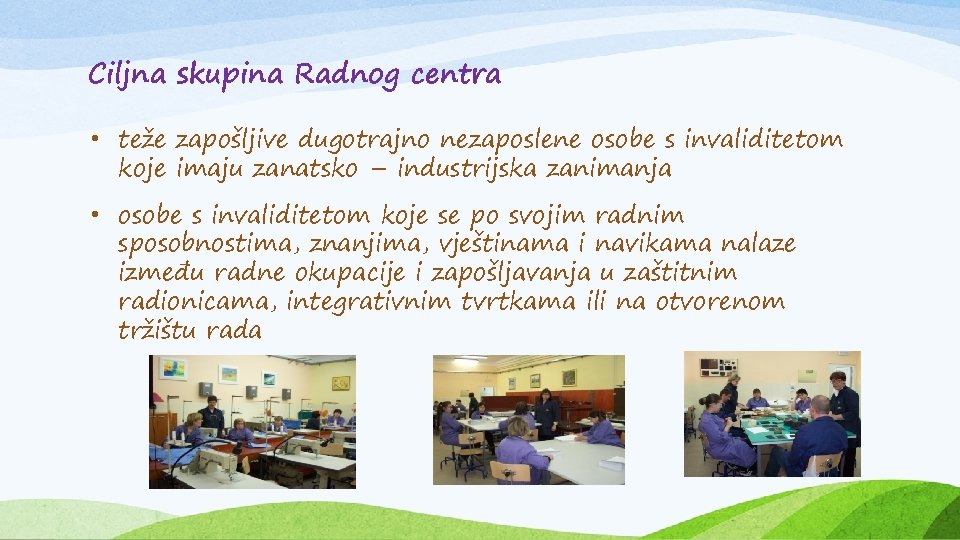 Ciljna skupina Radnog centra

• teže zapošljive dugotrajno nezaposlene osobe s invaliditetom koje imaju zanatsko – industrijska zanimanja

• osobe s invaliditetom koje se po svojim radnim sposobnostima, znanjima, vještinama i navikama nalaze između radne okupacije i zapošljavanja u zaštitnim radionicama, integrativnim tvrtkama ili na otvorenom tržištu rada